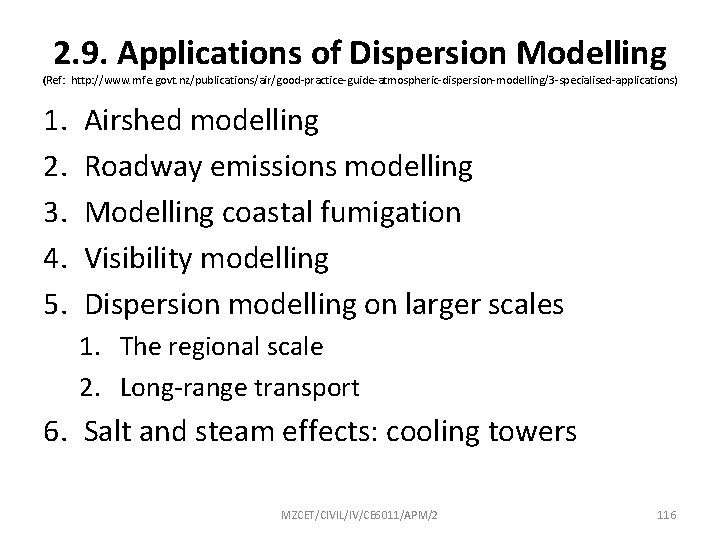 2.9. Applications of Dispersion Modelling
(Ref: http://www.mfe.govt.nz/publications/air/good-practice-guide-atmospheric-dispersion-modelling/3-specialised-applications)

1. Airshed modelling
2. Roadway emissions modelling
3. Modelling coastal fumigation
4. Visibility modelling
5. Dispersion modelling on larger scales
   1. The regional scale
   2. Long-range transport
6. Salt and steam effects: cooling towers

MZCET/CIVIL/IV/CE6011/APM/2

116